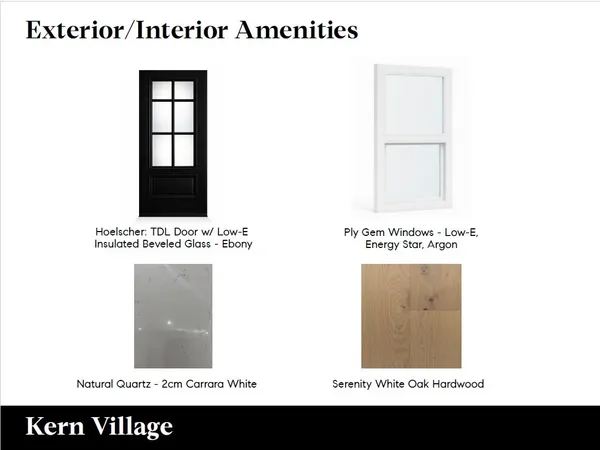 Exterior/Interior Amenities

Hoelscher: TDL Door w/ Low-E Insulated Beveled Glass - Ebony

Ply Gem Windows - Low-E, Energy Star, Argon

Natural Quartz - 2cm Carrara White

Serenity White Oak Hardwood

Kern Village